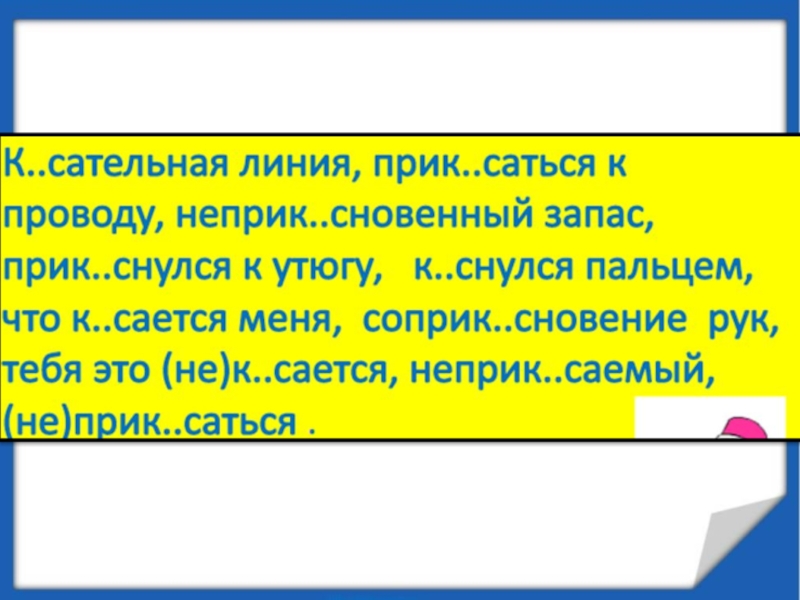 К..сательная линия, прик..саться к проводу, неприк..сновенный запас, прик..снулся к утюгу, к..снулся пальцем, что к..сается меня, соприк..сновение рук, тебя это (не)к..сается, неприк..саемый, (не)прик..саться .